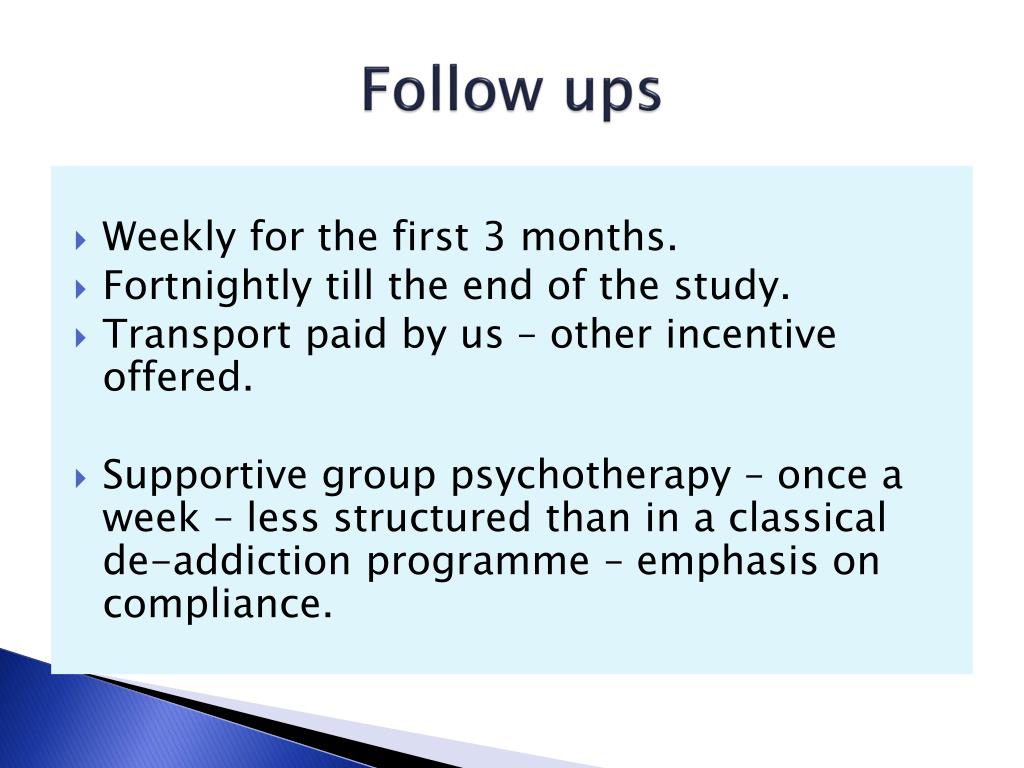 Follow ups

Weekly for the first 3 months.
Fortnightly till the end of the study.
Transport paid by us – other incentive offered.

Supportive group psychotherapy – once a week – less structured than in a classical de-addiction programme – emphasis on compliance.